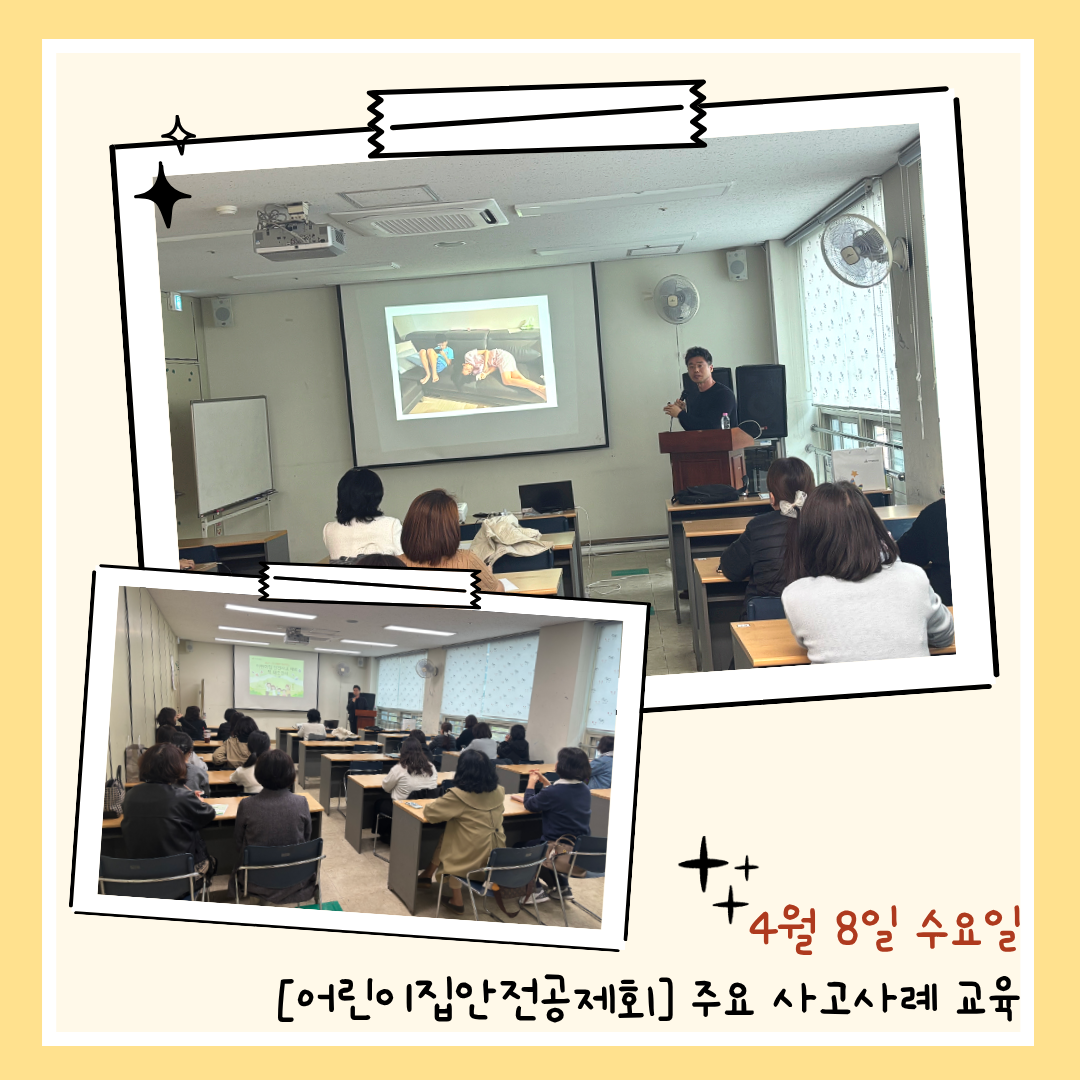 4월 8일 수요일

[어린이집안전공제회] 주요 사고사례 교육